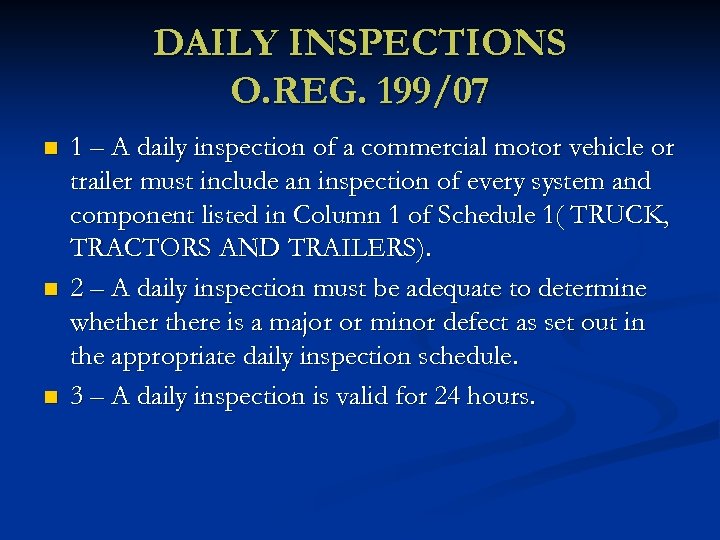 DAILY INSPECTIONS
O.REG. 199/07

1 – A daily inspection of a commercial motor vehicle or trailer must include an inspection of every system and component listed in Column 1 of Schedule 1( TRUCK, TRACTORS AND TRAILERS).

2 – A daily inspection must be adequate to determine whether there is a major or minor defect as set out in the appropriate daily inspection schedule.

3 – A daily inspection is valid for 24 hours.